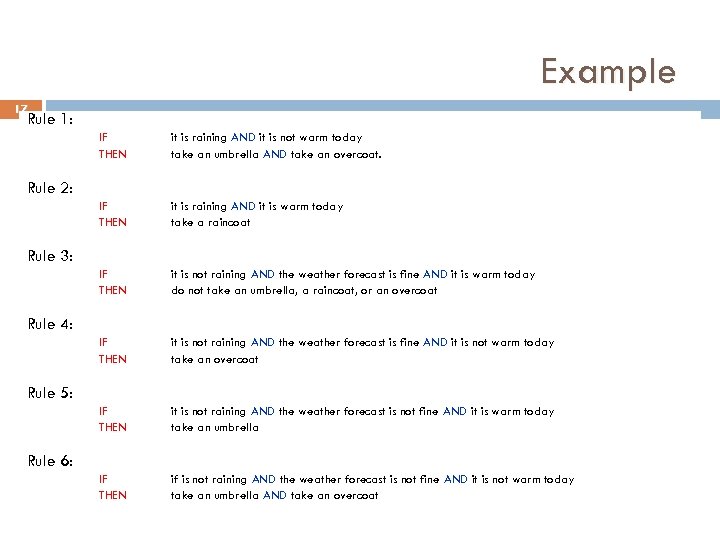 Example

17

Rule 1:

IF it is raining AND it is not warm today
THEN take an umbrella AND take an overcoat.

Rule 2:

IF it is raining AND it is warm today
THEN take a raincoat

Rule 3:

IF it is not raining AND the weather forecast is fine AND it is warm today
THEN do not take an umbrella, a raincoat, or an overcoat

Rule 4:

IF it is not raining AND the weather forecast is fine AND it is not warm today
THEN take an overcoat

Rule 5:

IF it is not raining AND the weather forecast is not fine AND it is warm today
THEN take an umbrella

Rule 6:

IF if is not raining AND the weather forecast is not fine AND it is not warm today
THEN take an umbrella AND take an overcoat